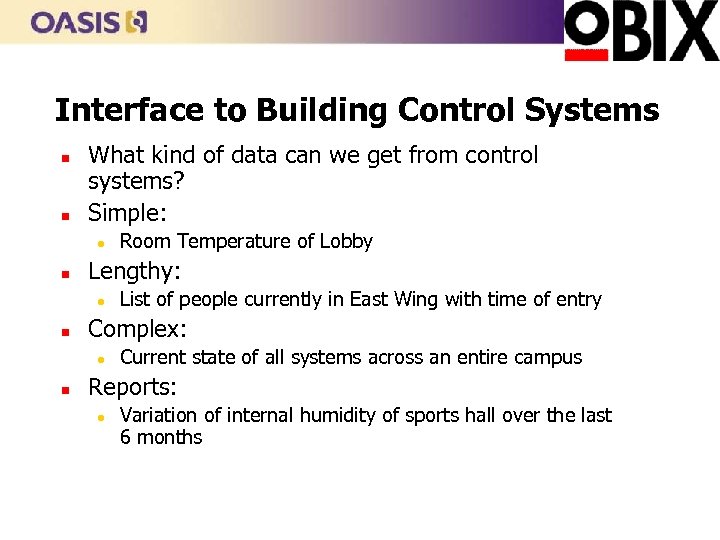 OASIS

OBIX

Interface to Building Control Systems

What kind of data can we get from control systems?

Simple:

Room Temperature of Lobby

Lengthy:

List of people currently in East Wing with time of entry

Complex:

Current state of all systems across an entire campus

Reports:

Variation of internal humidity of sports hall over the last 6 months